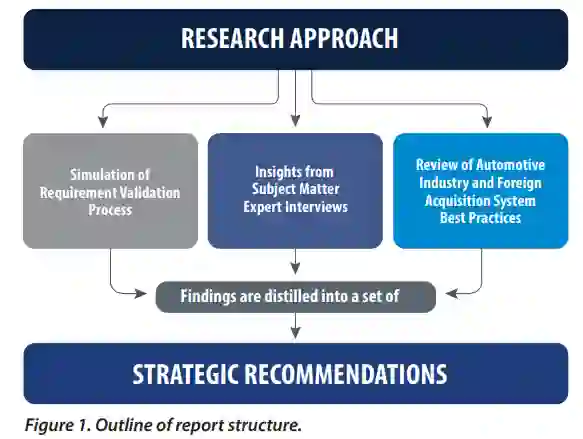 RESEARCH APPROACH

Simulation of Requirement Validation Process

Insights from Subject Matter Expert Interviews

Review of Automotive Industry and Foreign Acquisition System Best Practices

Findings are distilled into a set of

STRATEGIC RECOMMENDATIONS

Figure 1. Outline of report structure.